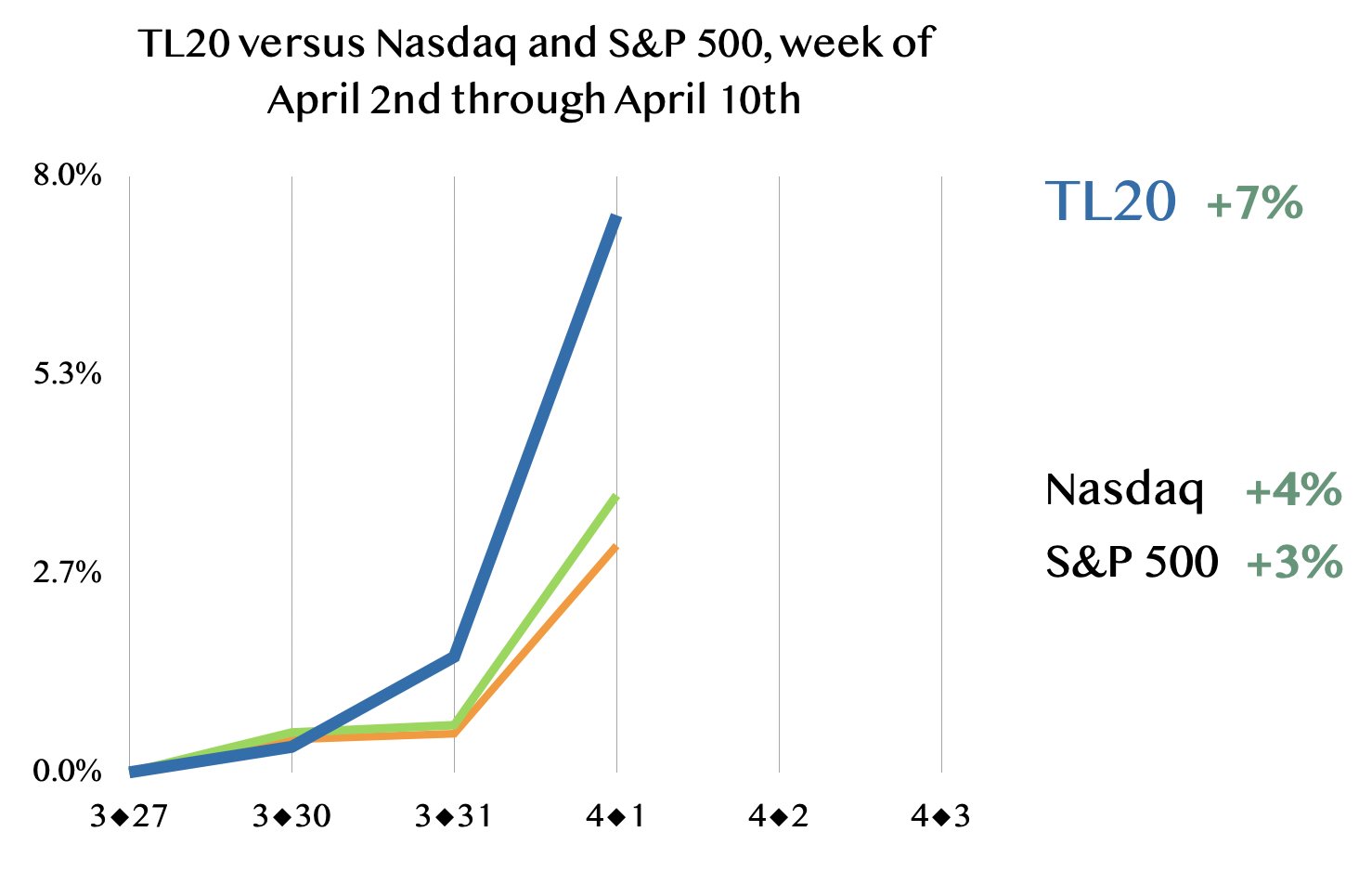 TL20 versus Nasdaq and S&P 500, week of April 2nd through April 10th

8.0%

5.3%

2.7%

0.0%

3◆27 3◆30 3◆31 4◆1 4◆2 4◆3

TL20 +7%

Nasdaq +4%

S&P 500 +3%